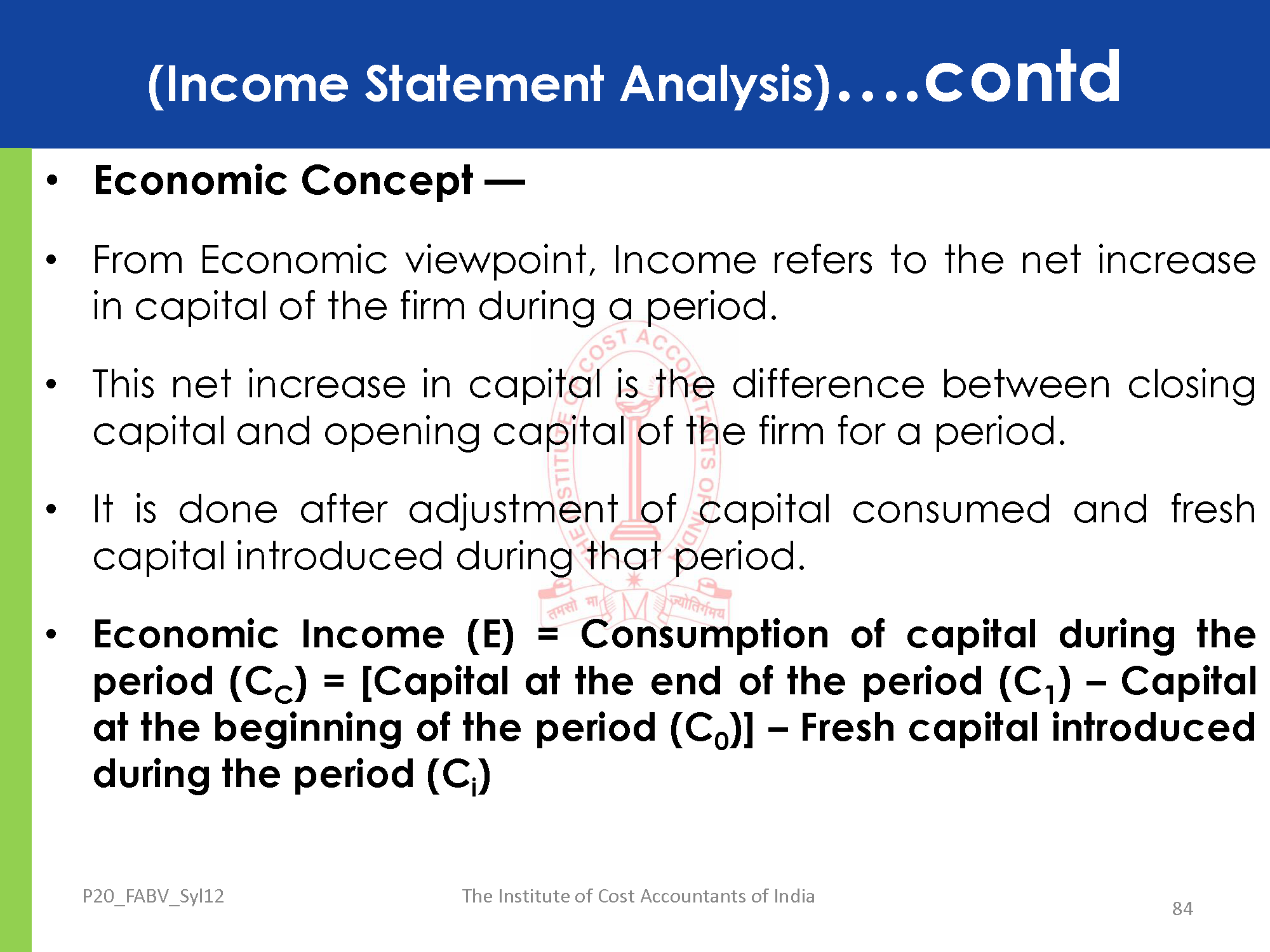 (Income Statement Analysis)....contd

• Economic Concept —

• From Economic viewpoint, Income refers to the net increase in capital of the firm during a period.

• This net increase in capital is the difference between closing capital and opening capital of the firm for a period.

• It is done after adjustment of capital consumed and fresh capital introduced during that period.

• Economic Income (E) = Consumption of capital during the period ($C_C$) = [Capital at the end of the period ($C_1$) – Capital at the beginning of the period ($C_0$)] – Fresh capital introduced during the period ($C_i$)

THE INSTITUTE OF COST ACCOUNTANTS OF INDIA
तमसो मा ज्योतिर्गमय

P20_FABV_Syl12
The Institute of Cost Accountants of India
84